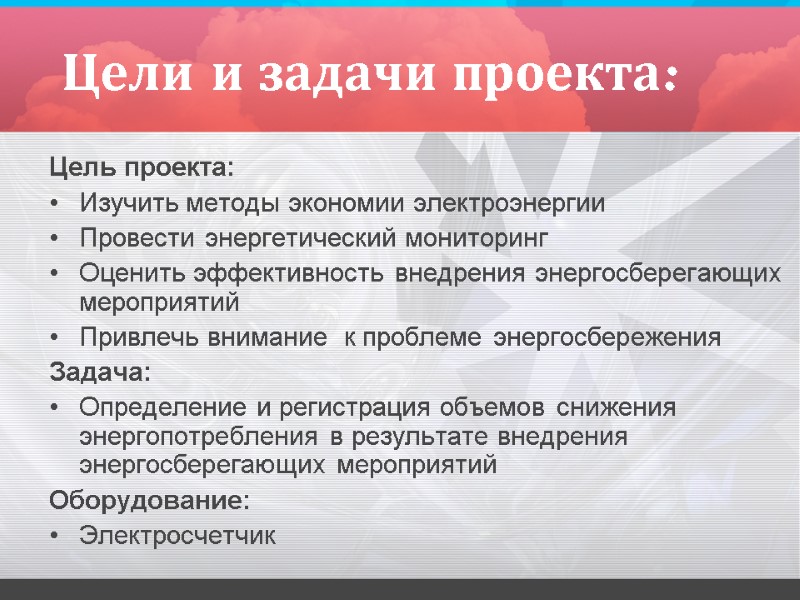 Цели и задачи проекта:

Цель проекта:

• Изучить методы экономии электроэнергии
• Провести энергетический мониторинг
• Оценить эффективность внедрения энергосберегающих мероприятий
• Привлечь внимание к проблеме энергосбережения

Задача:

• Определение и регистрация объемов снижения энергопотребления в результате внедрения энергосберегающих мероприятий

Оборудование:

• Электросчетчик